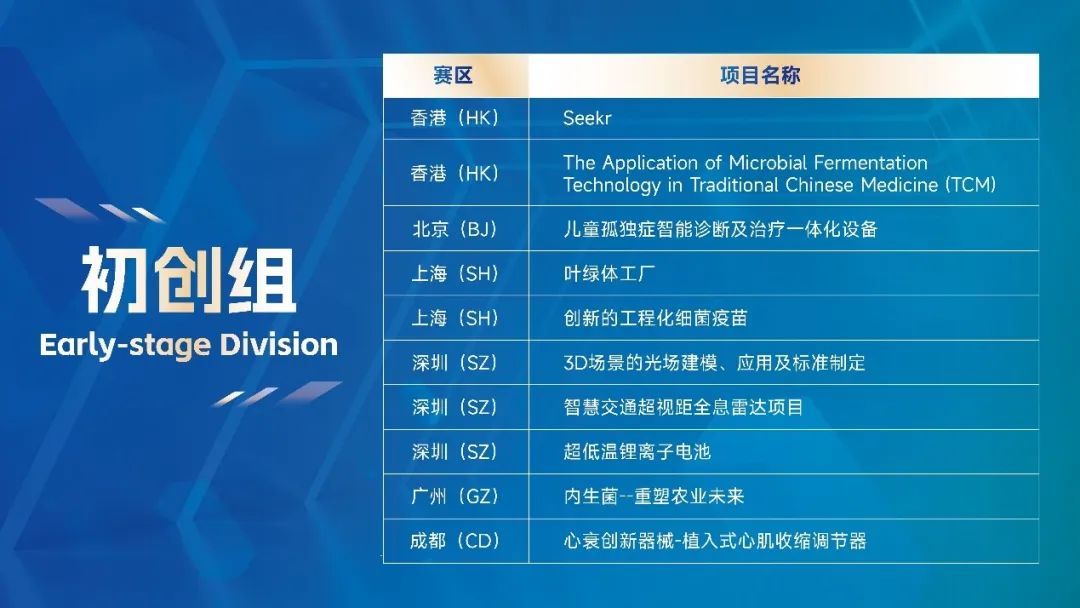 初创组
Early-stage Division

| 赛区 | 项目名称 |
|---|---|
| 香港（HK） | Seekr |
| 香港（HK） | The Application of Microbial Fermentation Technology in Traditional Chinese Medicine (TCM) |
| 北京（BJ） | 儿童孤独症智能诊断及治疗一体化设备 |
| 上海（SH） | 叶绿体工厂 |
| 上海（SH） | 创新的工程化细菌疫苗 |
| 深圳（SZ） | 3D场景的光场建模、应用及标准制定 |
| 深圳（SZ） | 智慧交通超视距全息雷达项目 |
| 深圳（SZ） | 超低温锂离子电池 |
| 广州（GZ） | 内生菌--重塑农业未来 |
| 成都（CD） | 心衰创新器械-植入式心肌收缩调节器 |